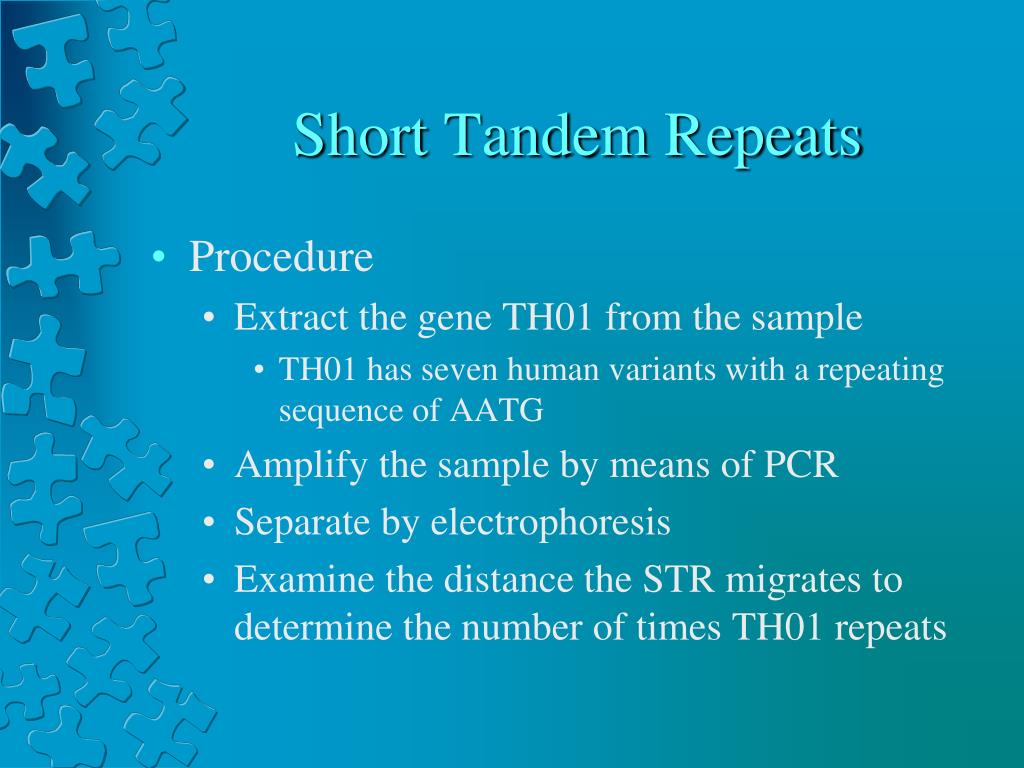 Short Tandem Repeats

• Procedure
  • Extract the gene TH01 from the sample
    • TH01 has seven human variants with a repeating sequence of AATG
  • Amplify the sample by means of PCR
  • Separate by electrophoresis
  • Examine the distance the STR migrates to determine the number of times TH01 repeats